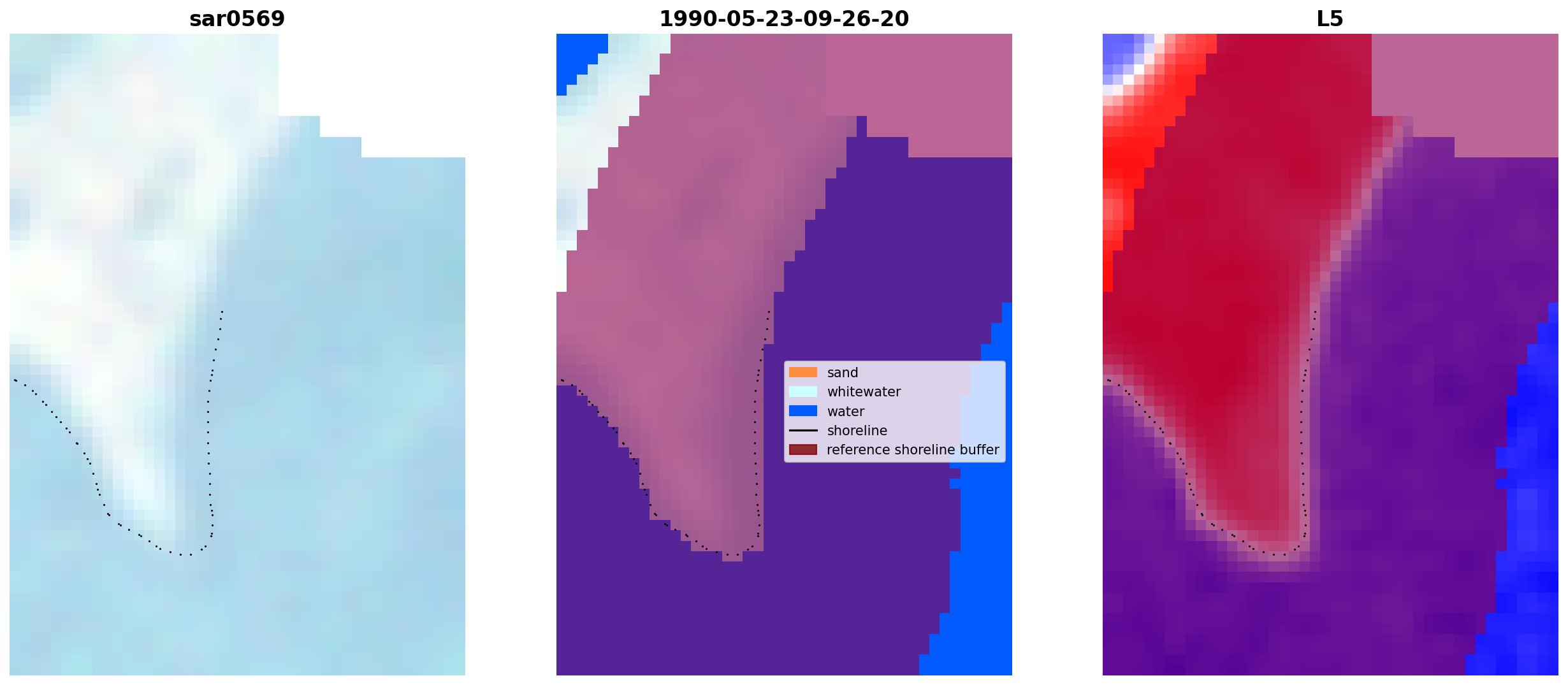 sar0569

1990-05-23-09-26-20

sand
whitewater
water
shoreline
reference shoreline buffer

L5